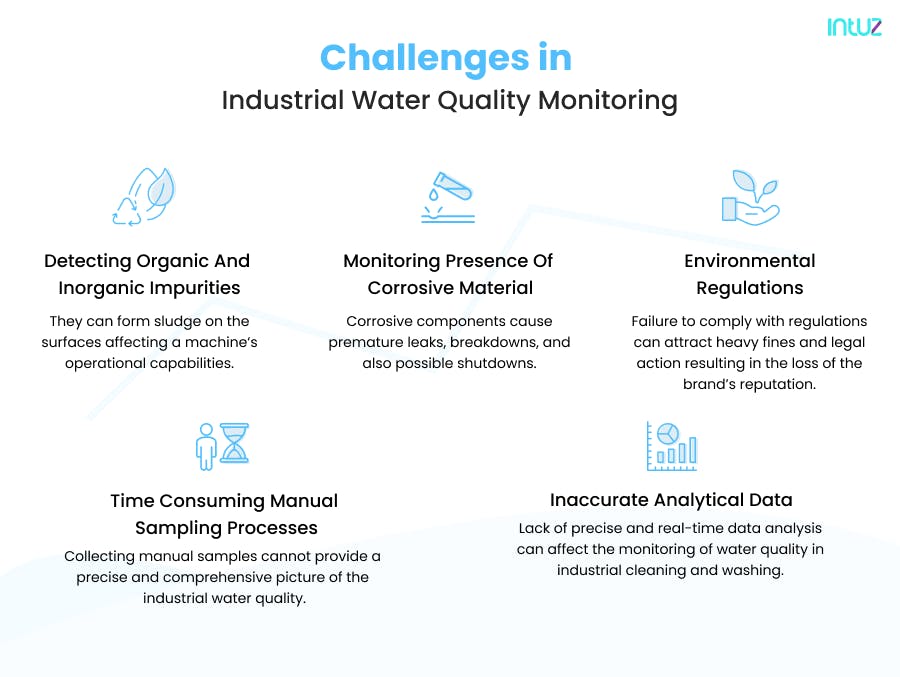 intuz

Challenges in
Industrial Water Quality Monitoring

Detecting Organic And Inorganic Impurities
They can form sludge on the surfaces affecting a machine's operational capabilities.

Monitoring Presence Of Corrosive Material
Corrosive components cause premature leaks, breakdowns, and also possible shutdowns.

Environmental Regulations
Failure to comply with regulations can attract heavy fines and legal action resulting in the loss of the brand's reputation.

Time Consuming Manual Sampling Processes
Collecting manual samples cannot provide a precise and comprehensive picture of the industrial water quality.

Inaccurate Analytical Data
Lack of precise and real-time data analysis can affect the monitoring of water quality in industrial cleaning and washing.